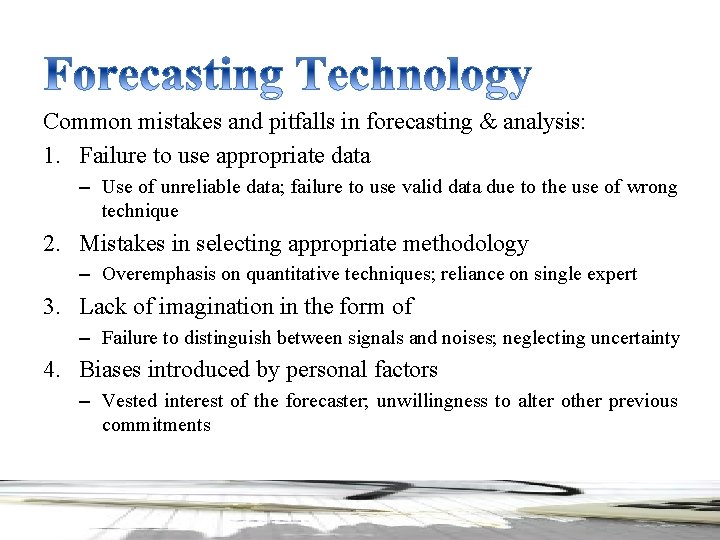 Forecasting Technology

Common mistakes and pitfalls in forecasting & analysis:

1. Failure to use appropriate data
– Use of unreliable data; failure to use valid data due to the use of wrong technique

2. Mistakes in selecting appropriate methodology
– Overemphasis on quantitative techniques; reliance on single expert

3. Lack of imagination in the form of
– Failure to distinguish between signals and noises; neglecting uncertainty

4. Biases introduced by personal factors
– Vested interest of the forecaster; unwillingness to alter other previous commitments